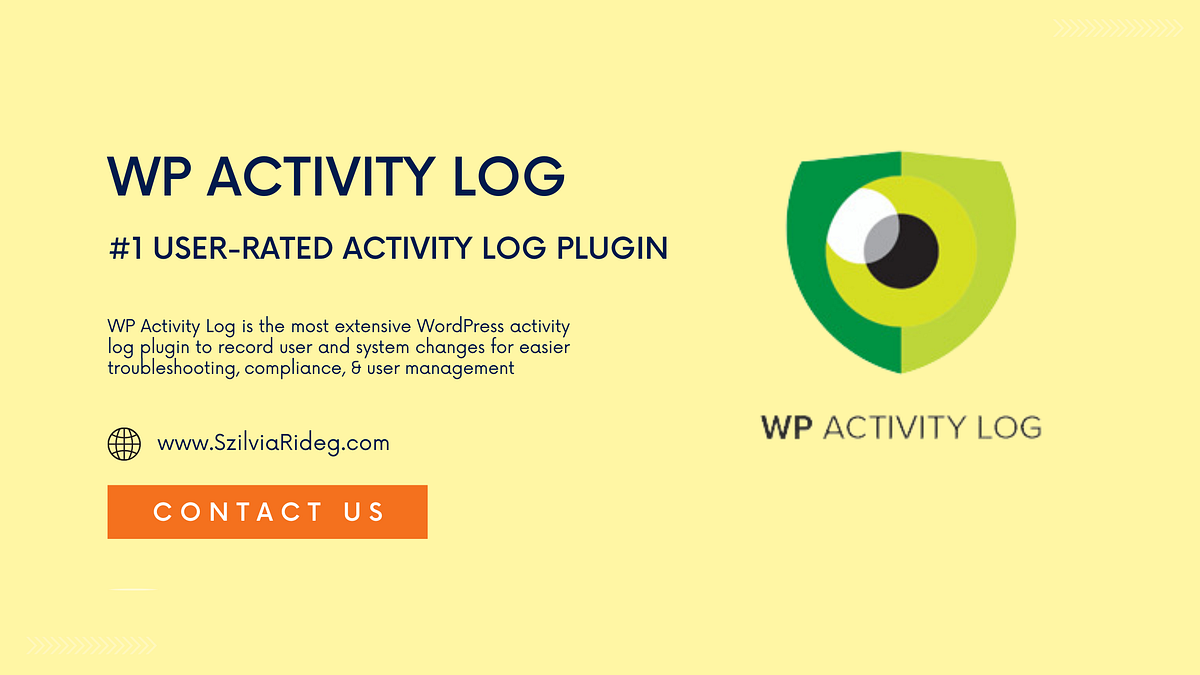 WP ACTIVITY LOG

#1 USER-RATED ACTIVITY LOG PLUGIN

WP Activity Log is the most extensive WordPress activity log plugin to record user and system changes for easier troubleshooting, compliance, & user management

www.SzilviaRideg.com

CONTACT US

WP ACTIVITY LOG